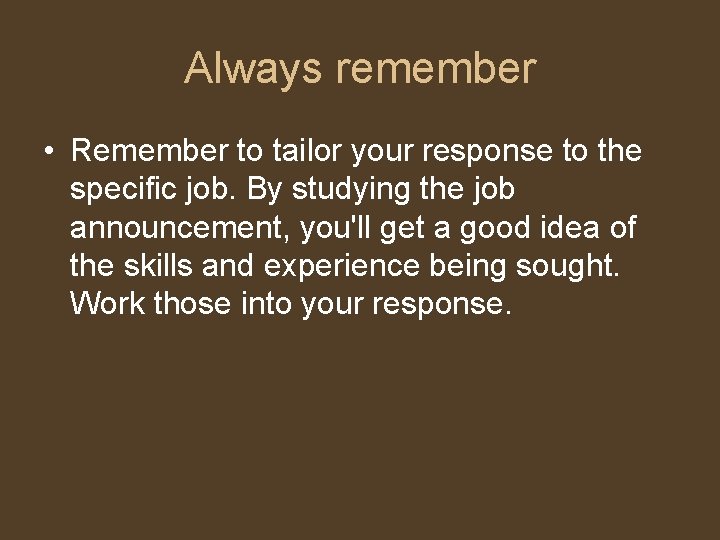 Always remember

• Remember to tailor your response to the specific job. By studying the job announcement, you'll get a good idea of the skills and experience being sought. Work those into your response.